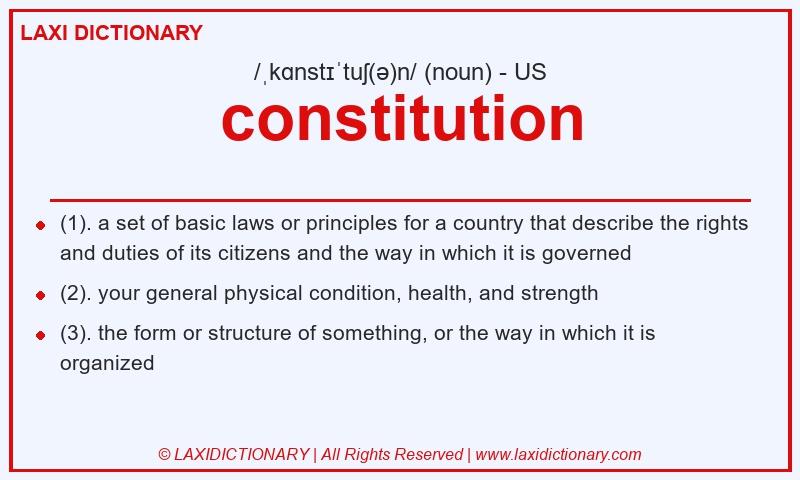 LAXI DICTIONARY

/ˌkɑnstɪˈtuʃ(ə)n/ (noun) - US

constitution

- (1). a set of basic laws or principles for a country that describe the rights and duties of its citizens and the way in which it is governed
- (2). your general physical condition, health, and strength
- (3). the form or structure of something, or the way in which it is organized

© LAXIDICTIONARY | All Rights Reserved | www.laxidictionary.com